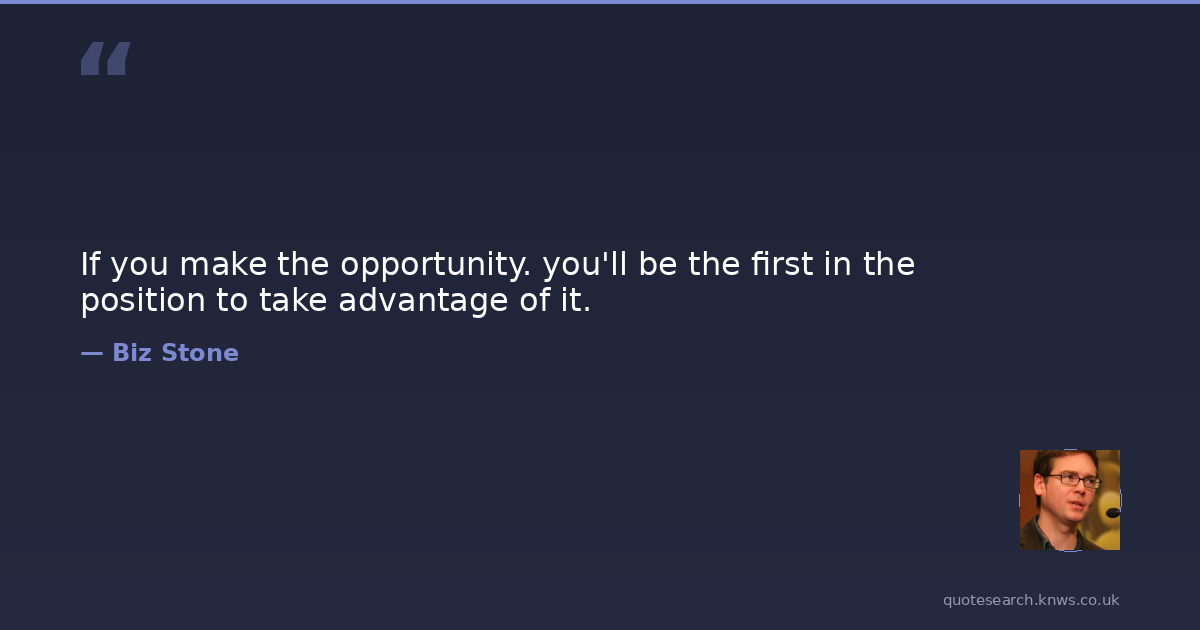 “

If you make the opportunity. you'll be the first in the position to take advantage of it.

— Biz Stone

quotesearch.knws.co.uk